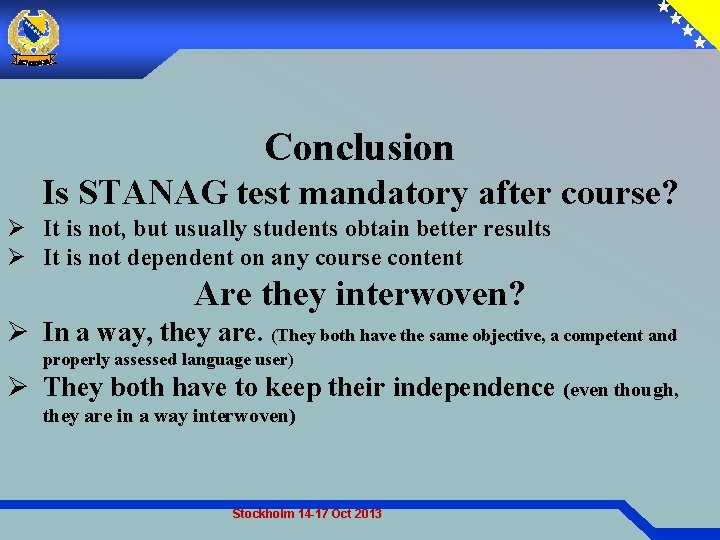 Conclusion

Is STANAG test mandatory after course?

➢ It is not, but usually students obtain better results
➢ It is not dependent on any course content

Are they interwoven?

➢ In a way, they are. (They both have the same objective, a competent and properly assessed language user)
➢ They both have to keep their independence (even though, they are in a way interwoven)

Stockholm 14-17 Oct 2013